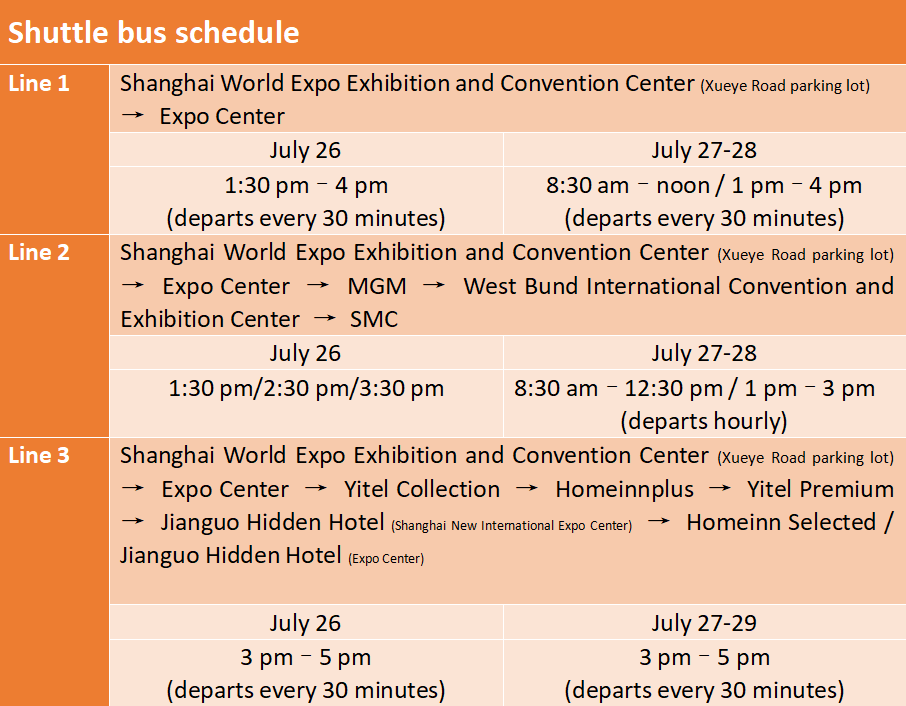 Shuttle bus schedule

| Line 1 | Shanghai World Expo Exhibition and Convention Center (Xueye Road parking lot) → Expo Center | |
|---|---|---|
| | July 26 | July 27-28 |
| | 1:30 pm – 4 pm (departs every 30 minutes) | 8:30 am – noon / 1 pm – 4 pm (departs every 30 minutes) |
| Line 2 | Shanghai World Expo Exhibition and Convention Center (Xueye Road parking lot) → Expo Center → MGM → West Bund International Convention and Exhibition Center → SMC | |
| | July 26 | July 27-28 |
| | 1:30 pm/2:30 pm/3:30 pm | 8:30 am – 12:30 pm / 1 pm – 3 pm (departs hourly) |
| Line 3 | Shanghai World Expo Exhibition and Convention Center (Xueye Road parking lot) → Expo Center → Yitel Collection → Homeinnplus → Yitel Premium → Jianguo Hidden Hotel (Shanghai New International Expo Center) → Homeinn Selected / Jianguo Hidden Hotel (Expo Center) | |
| | July 26 | July 27-29 |
| | 3 pm – 5 pm (departs every 30 minutes) | 3 pm – 5 pm (departs every 30 minutes) |